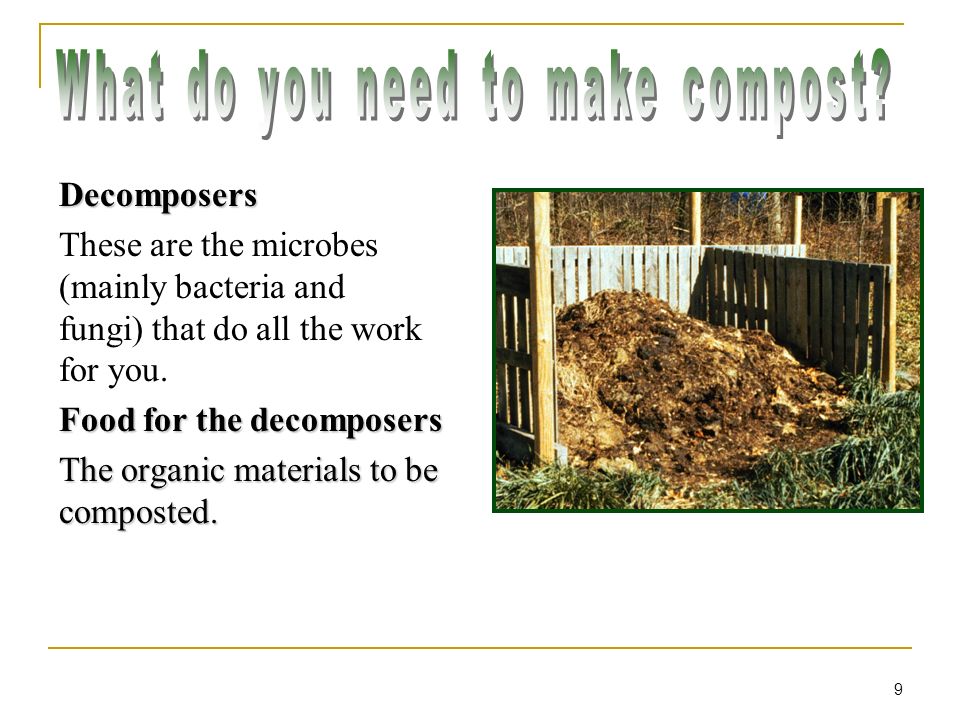 What do you need to make compost?

Decomposers

These are the microbes (mainly bacteria and fungi) that do all the work for you.

Food for the decomposers

The organic materials to be composted.

9